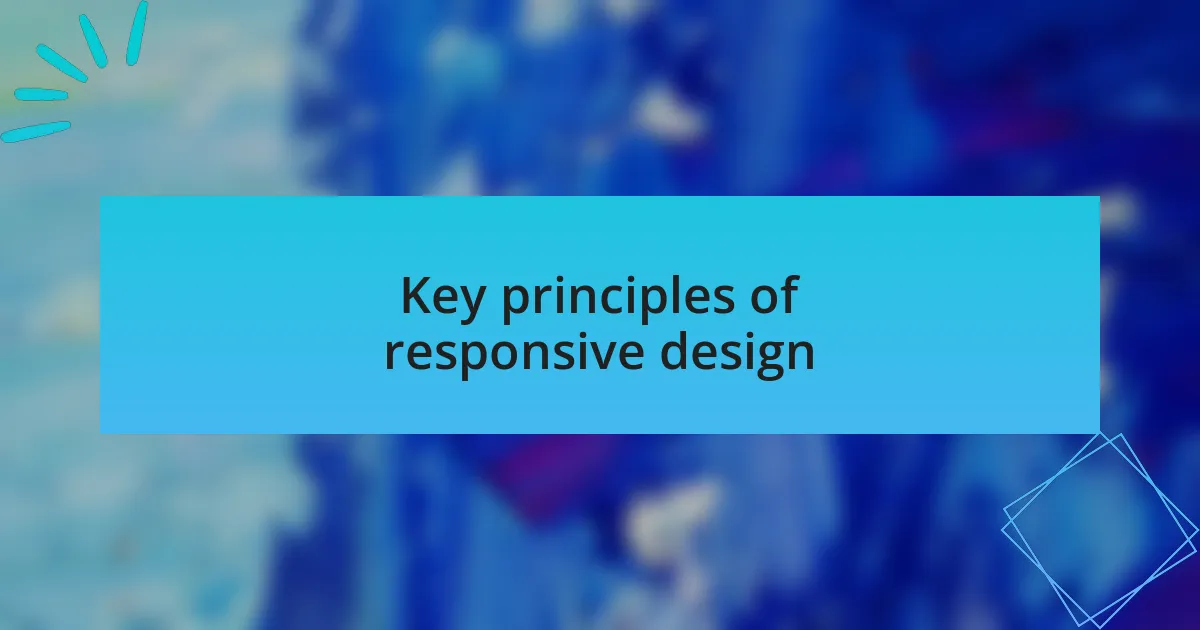 Key principles of responsive design